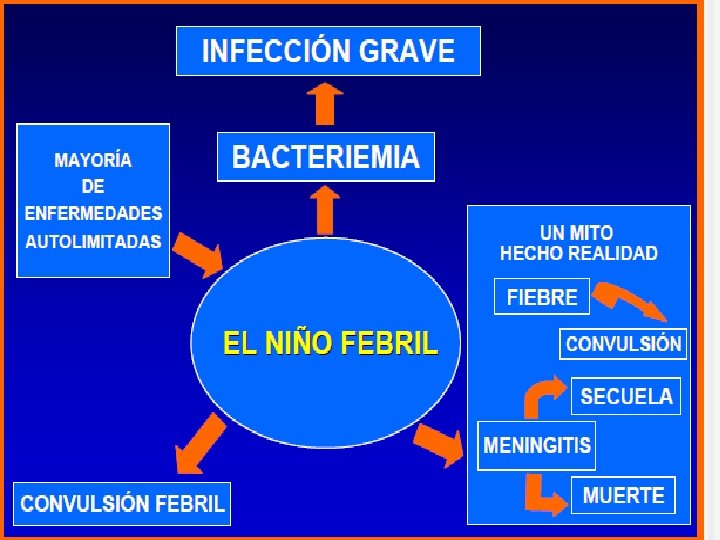 INFECCIÓN GRAVE

BACTERIEMIA

MAYORÍA DE ENFERMEDADES AUTOLIMITADAS

EL NIÑO FEBRIL

UN MITO HECHO REALIDAD

FIEBRE

CONVULSIÓN

SECUELA

MENINGITIS

MUERTE

CONVULSIÓN FEBRIL